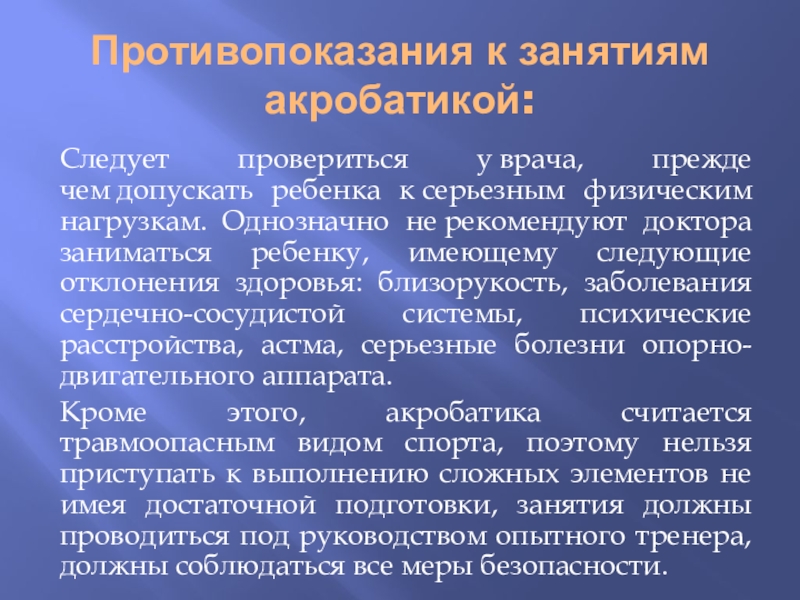 Противопоказания к занятиям акробатикой:

Следует провериться у врача, прежде чем допускать ребенка к серьезным физическим нагрузкам. Однозначно не рекомендуют доктора заниматься ребенку, имеющему следующие отклонения здоровья: близорукость, заболевания сердечно-сосудистой системы, психические расстройства, астма, серьезные болезни опорно-двигательного аппарата.

Кроме этого, акробатика считается травмоопасным видом спорта, поэтому нельзя приступать к выполнению сложных элементов не имея достаточной подготовки, занятия должны проводиться под руководством опытного тренера, должны соблюдаться все меры безопасности.